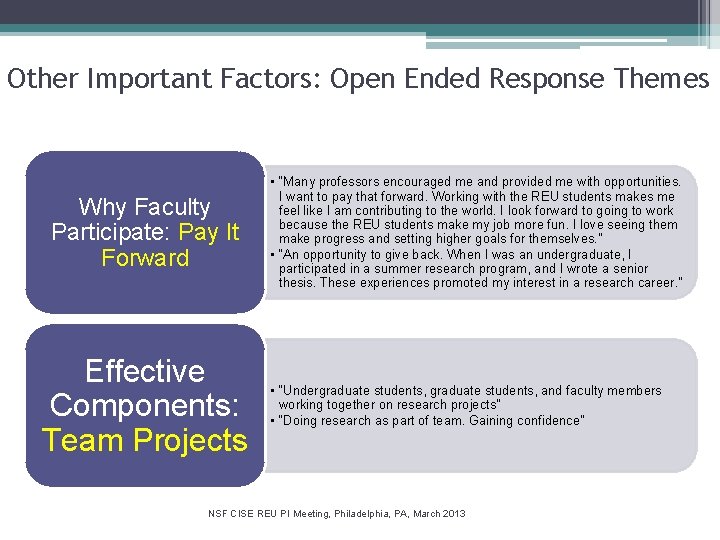 Other Important Factors: Open Ended Response Themes

Why Faculty Participate: Pay It Forward

• "Many professors encouraged me and provided me with opportunities. I want to pay that forward. Working with the REU students makes me feel like I am contributing to the world. I look forward to going to work because the REU students make my job more fun. I love seeing them make progress and setting higher goals for themselves."
• "An opportunity to give back. When I was an undergraduate, I participated in a summer research program, and I wrote a senior thesis. These experiences promoted my interest in a research career."

Effective Components: Team Projects

• "Undergraduate students, graduate students, and faculty members working together on research projects"
• "Doing research as part of team. Gaining confidence"

NSF CISE REU PI Meeting, Philadelphia, PA, March 2013